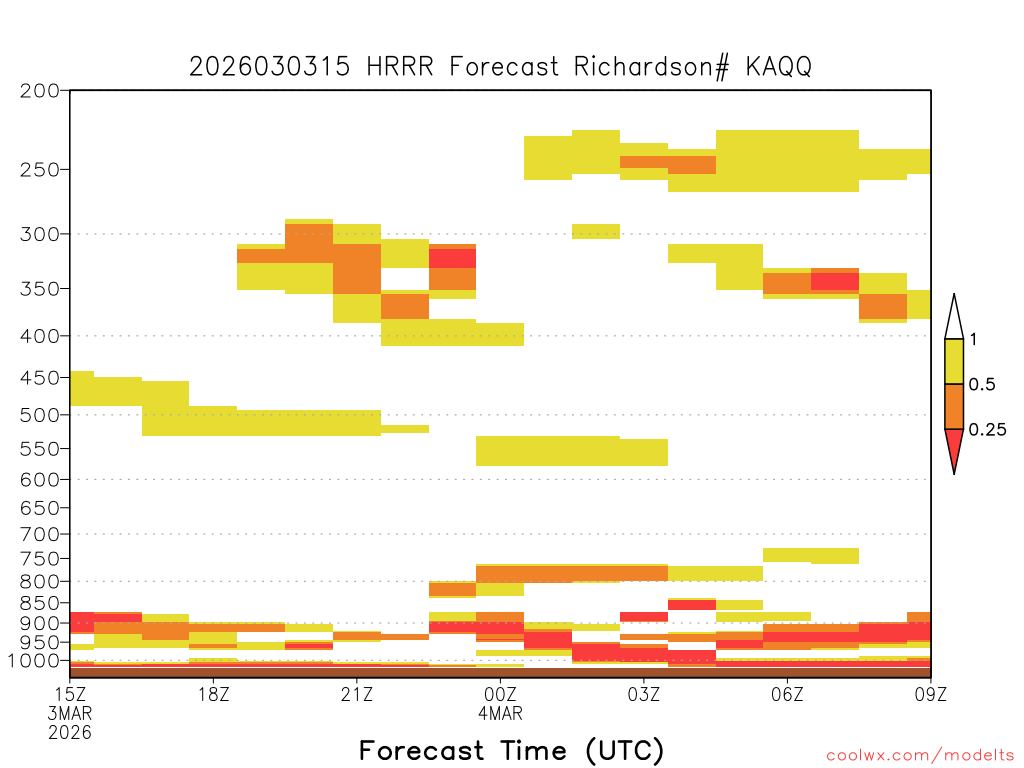 2026030315 HRRR Forecast Richardson# KAQQ

200
250
300
350
400
450
500
550
600
650
700
750
800
850
900
950
1000

1
0.5
0.25

15Z
3MAR
2026
18Z
21Z
00Z
4MAR
03Z
06Z
09Z

Forecast Time (UTC)

coolwx.com/modelts